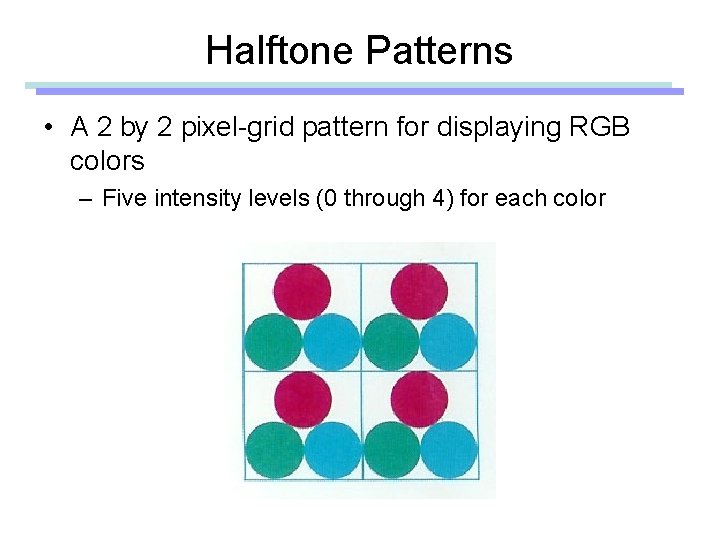 Halftone Patterns

• A 2 by 2 pixel-grid pattern for displaying RGB colors

– Five intensity levels (0 through 4) for each color